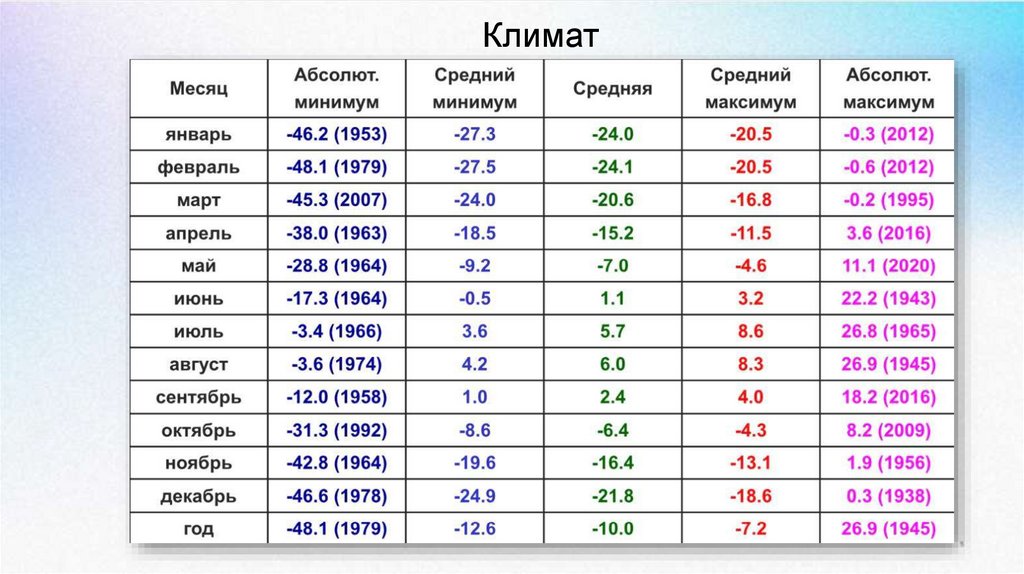 Климат

| Месяц | Абсолют. минимум | Средний минимум | Средняя | Средний максимум | Абсолют. максимум |
|---|---|---|---|---|---|
| январь | -46.2 (1953) | -27.3 | -24.0 | -20.5 | -0.3 (2012) |
| февраль | -48.1 (1979) | -27.5 | -24.1 | -20.5 | -0.6 (2012) |
| март | -45.3 (2007) | -24.0 | -20.6 | -16.8 | -0.2 (1995) |
| апрель | -38.0 (1963) | -18.5 | -15.2 | -11.5 | 3.6 (2016) |
| май | -28.8 (1964) | -9.2 | -7.0 | -4.6 | 11.1 (2020) |
| июнь | -17.3 (1964) | -0.5 | 1.1 | 3.2 | 22.2 (1943) |
| июль | -3.4 (1966) | 3.6 | 5.7 | 8.6 | 26.8 (1965) |
| август | -3.6 (1974) | 4.2 | 6.0 | 8.3 | 26.9 (1945) |
| сентябрь | -12.0 (1958) | 1.0 | 2.4 | 4.0 | 18.2 (2016) |
| октябрь | -31.3 (1992) | -8.6 | -6.4 | -4.3 | 8.2 (2009) |
| ноябрь | -42.8 (1964) | -19.6 | -16.4 | -13.1 | 1.9 (1956) |
| декабрь | -46.6 (1978) | -24.9 | -21.8 | -18.6 | 0.3 (1938) |
| год | -48.1 (1979) | -12.6 | -10.0 | -7.2 | 26.9 (1945) |